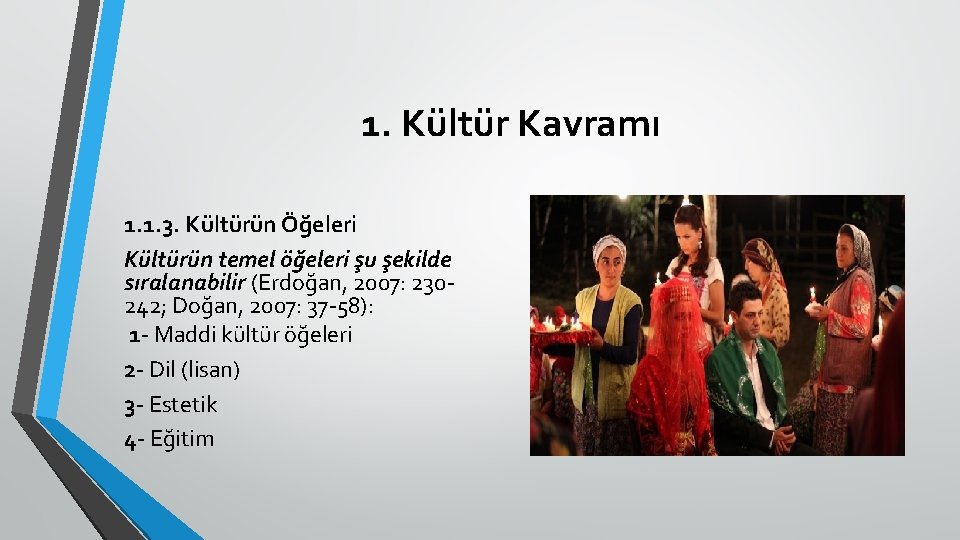 1. Kültür Kavramı

1.1.3. Kültürün Öğeleri

Kültürün temel öğeleri şu şekilde sıralanabilir (Erdoğan, 2007: 230-242; Doğan, 2007: 37-58):

1- Maddi kültür öğeleri

2- Dil (lisan)

3- Estetik

4- Eğitim